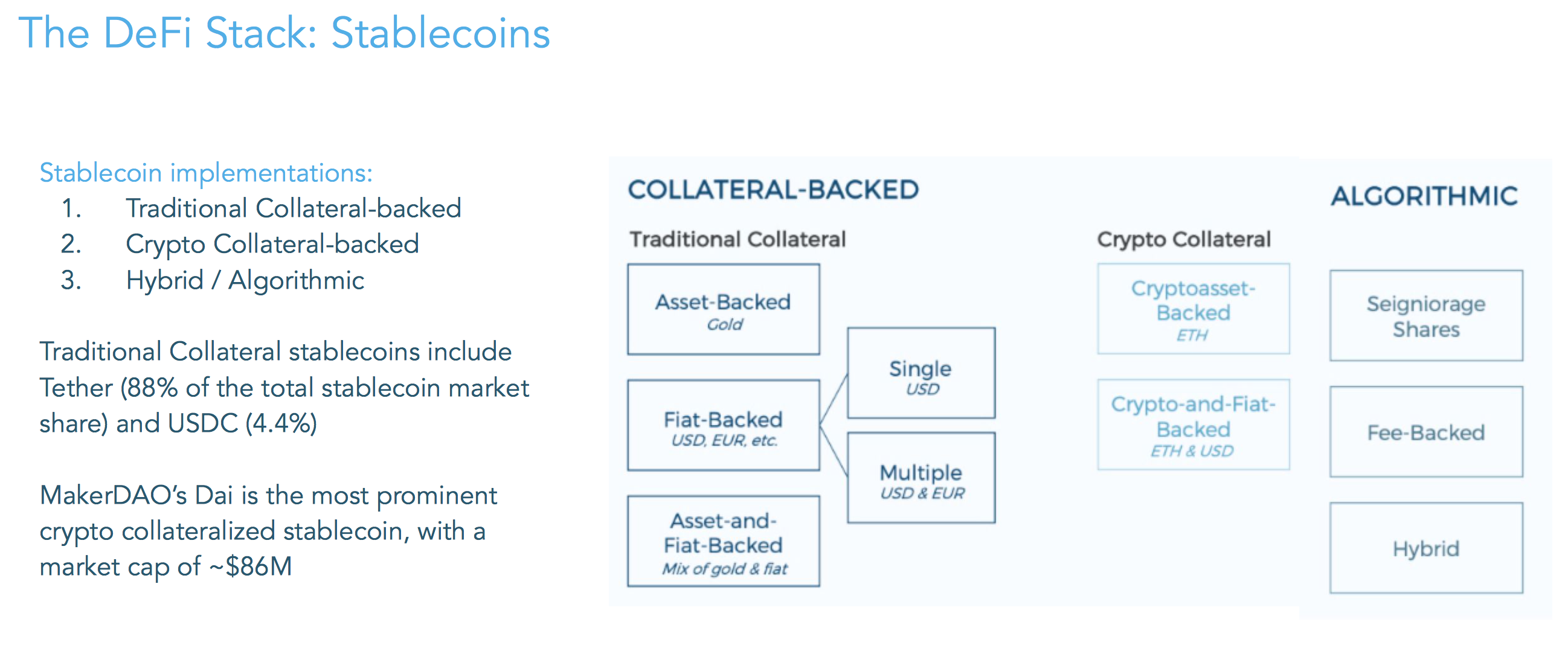 The DeFi Stack: Stablecoins

Stablecoin implementations:
1. Traditional Collateral-backed
2. Crypto Collateral-backed
3. Hybrid / Algorithmic

Traditional Collateral stablecoins include Tether (88% of the total stablecoin market share) and USDC (4.4%)

MakerDAO's Dai is the most prominent crypto collateralized stablecoin, with a market cap of ~$86M

COLLATERAL-BACKED

Traditional Collateral

Asset-Backed
Gold

Fiat-Backed
USD, EUR, etc.

Asset-and-Fiat-Backed
Mix of gold & fiat

Single
USD

Multiple
USD & EUR

Crypto Collateral

Cryptoasset-Backed
ETH

Crypto-and-Fiat-Backed
ETH & USD

ALGORITHMIC

Seigniorage Shares

Fee-Backed

Hybrid